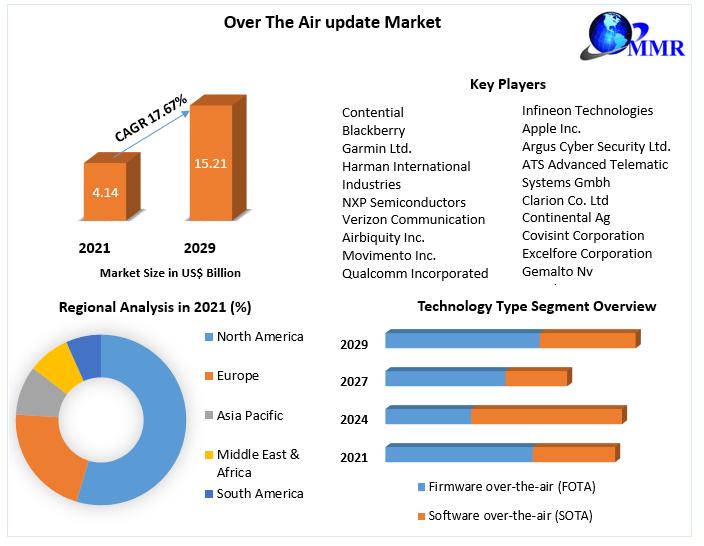 Over The Air update Market

MMR

CAGR 17.67%

4.14

15.21

2021

2029

Market Size in US$ Billion

Key Players

Contential
Blackberry
Garmin Ltd.
Harman International Industries
NXP Semiconductors
Verizon Communication
Airbiquity Inc.
Movimento Inc.
Qualcomm Incorporated

Infineon Technologies
Apple Inc.
Argus Cyber Security Ltd.
ATS Advanced Telematic Systems Gmbh
Clarion Co. Ltd
Continental Ag
Covisint Corporation
Excelfore Corporation
Gemalto Nv

Regional Analysis in 2021 (%)

North America
Europe
Asia Pacific
Middle East & Africa
South America

Technology Type Segment Overview

2029
2027
2024
2021

Firmware over-the-air (FOTA)
Software over-the-air (SOTA)